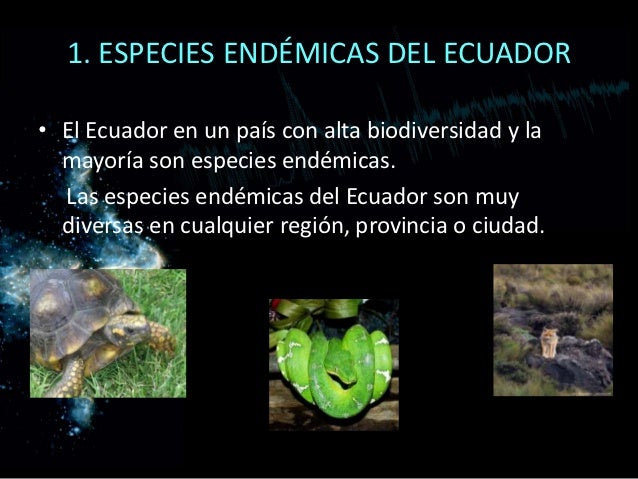 1. ESPECIES ENDÉMICAS DEL ECUADOR

• El Ecuador en un país con alta biodiversidad y la mayoría son especies endémicas.

Las especies endémicas del Ecuador son muy diversas en cualquier región, provincia o ciudad.